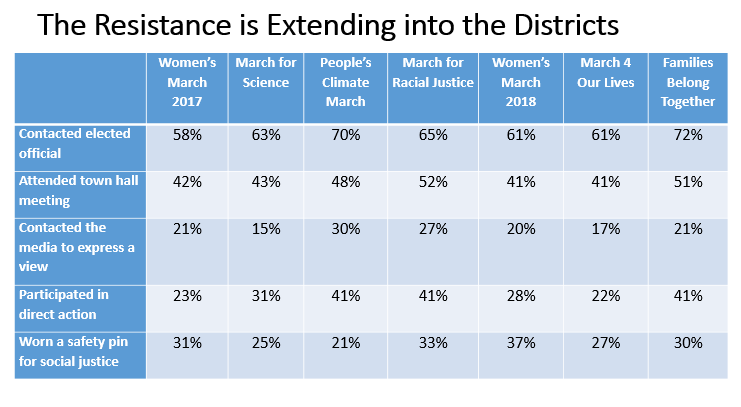 The Resistance is Extending into the Districts

| | Women's March 2017 | March for Science | People's Climate March | March for Racial Justice | Women's March 2018 | March 4 Our Lives | Families Belong Together |
|---|---|---|---|---|---|---|---|
| Contacted elected official | 58% | 63% | 70% | 65% | 61% | 61% | 72% |
| Attended town hall meeting | 42% | 43% | 48% | 52% | 41% | 41% | 51% |
| Contacted the media to express a view | 21% | 15% | 30% | 27% | 20% | 17% | 21% |
| Participated in direct action | 23% | 31% | 41% | 41% | 28% | 22% | 41% |
| Worn a safety pin for social justice | 31% | 25% | 21% | 33% | 37% | 27% | 30% |